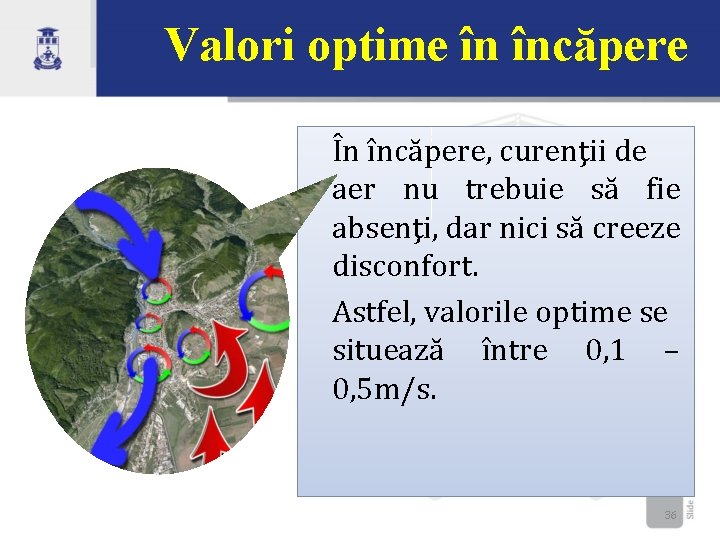 Valori optime în încăpere

În încăpere, curenţii de aer nu trebuie să fie absenţi, dar nici să creeze disconfort.

Astfel, valorile optime se situează între 0,1 – 0,5m/s.

36
Slide